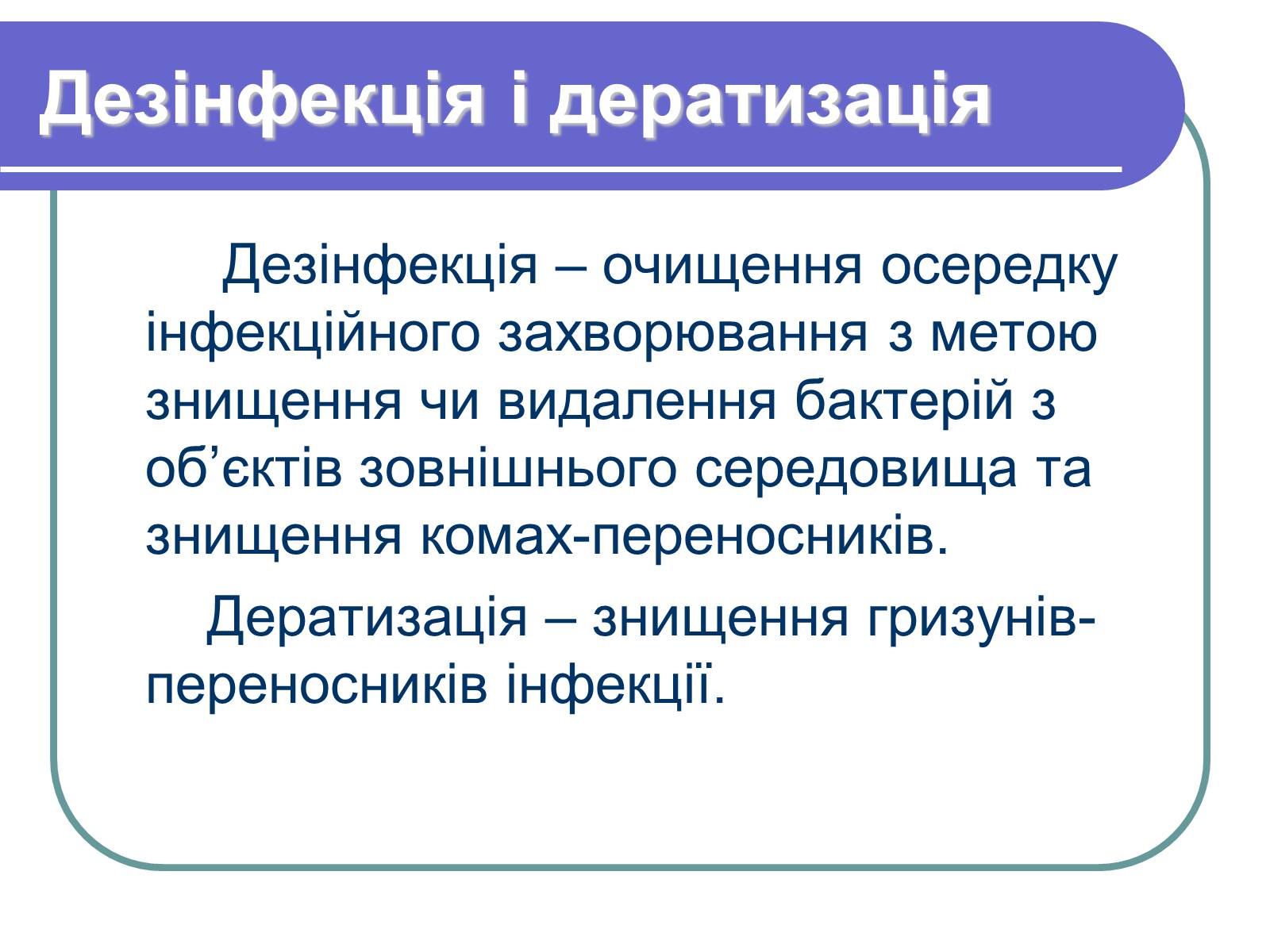 Дезінфекція і дератизація

Дезінфекція – очищення осередку інфекційного захворювання з метою знищення чи видалення бактерій з об’єктів зовнішнього середовища та знищення комах-переносників.

Дератизація – знищення гризунів-переносників інфекції.